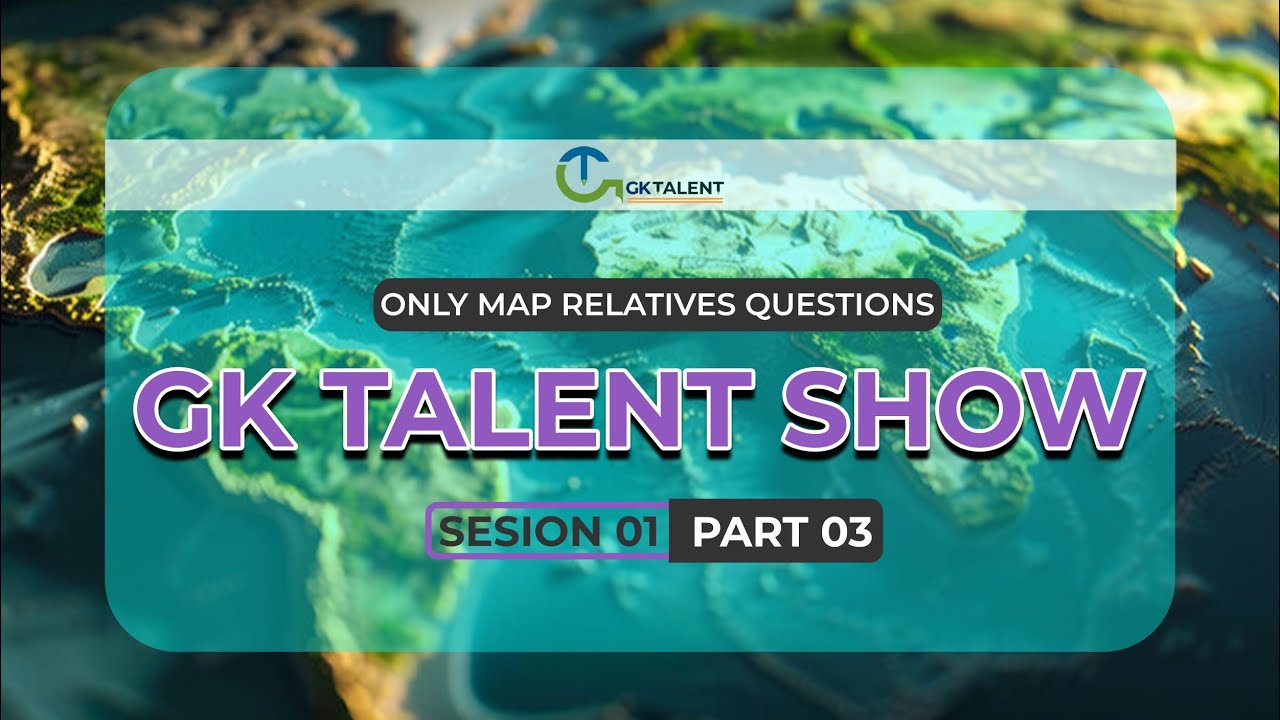 GK TALENT

ONLY MAP RELATIVES QUESTIONS

GK TALENT SHOW

SESION 01 PART 03